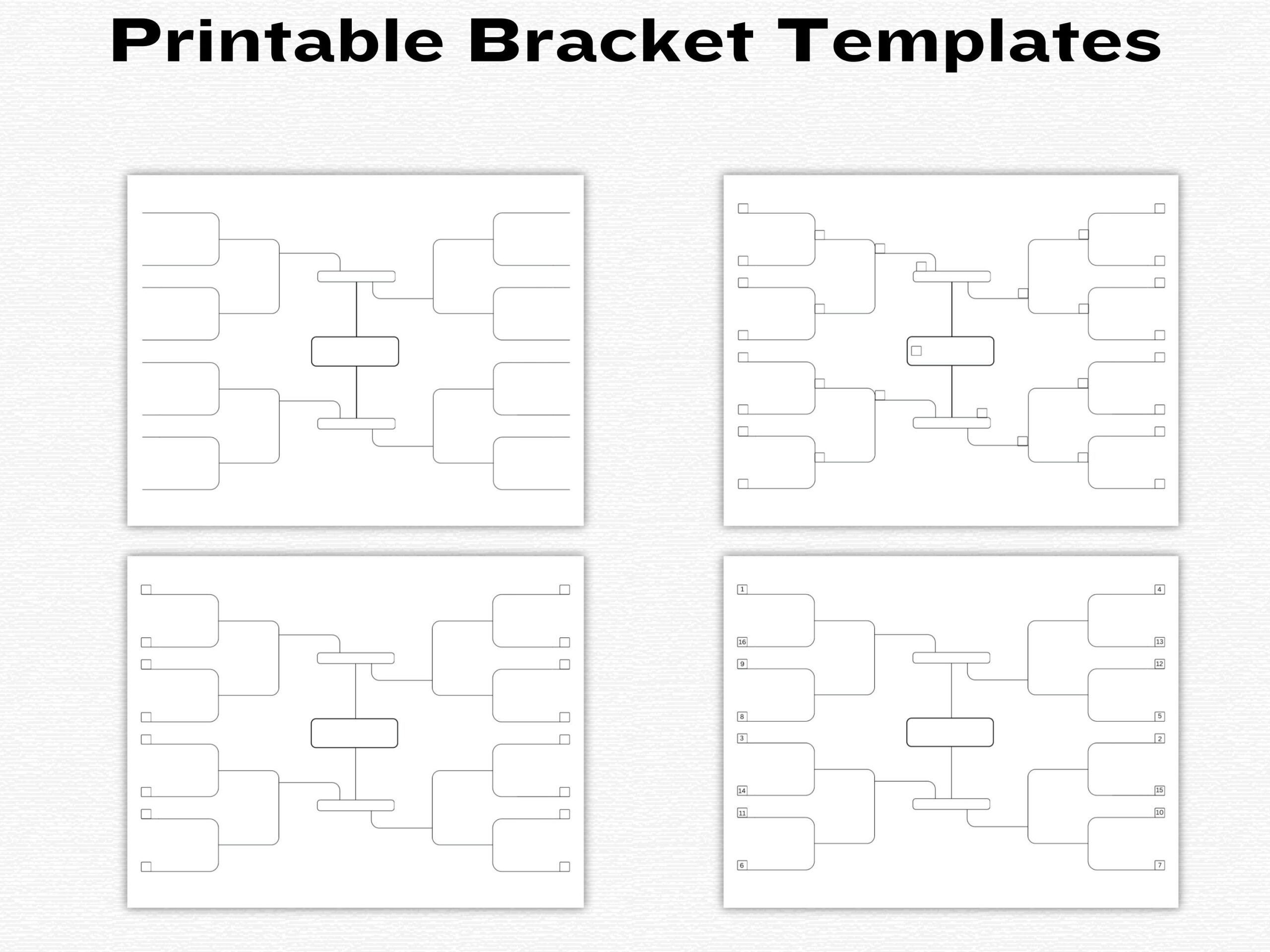 Printable Bracket Templates

1
16
9
8
3
14
11
6

4
13
12
5
2
15
10
7